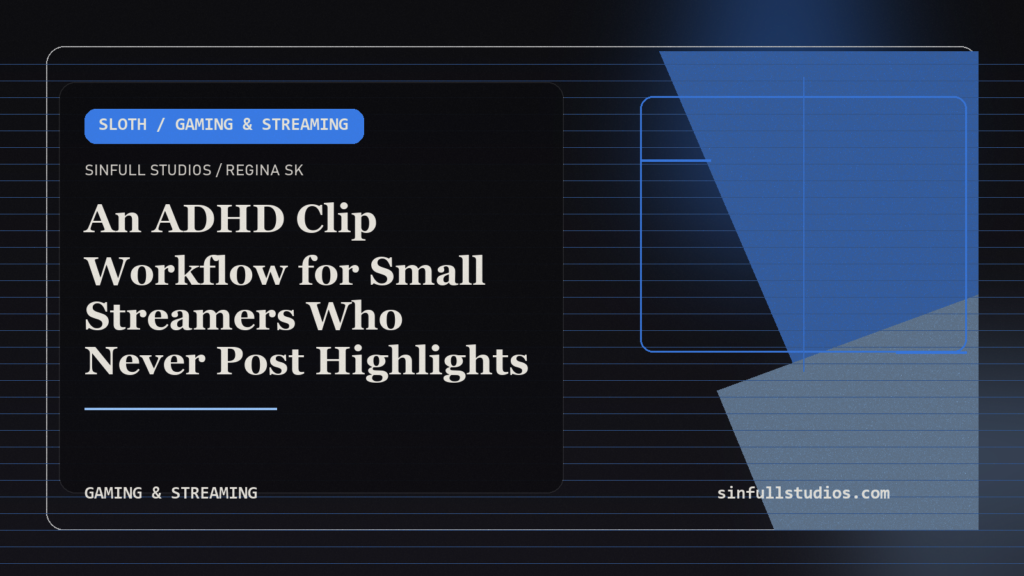 SLOTH / GAMING & STREAMING

SINFULL STUDIOS / REGINA SK

An ADHD Clip Workflow for Small Streamers Who Never Post Highlights

GAMING & STREAMING

sinfullstudios.com